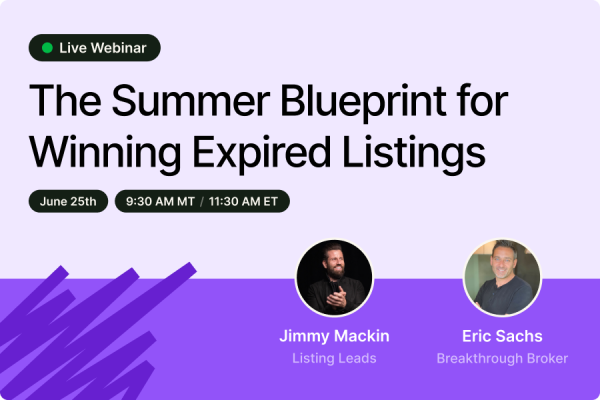 Live Webinar

The Summer Blueprint for Winning Expired Listings

June 25th

9:30 AM MT / 11:30 AM ET

Jimmy Mackin
Listing Leads

Eric Sachs
Breakthrough Broker